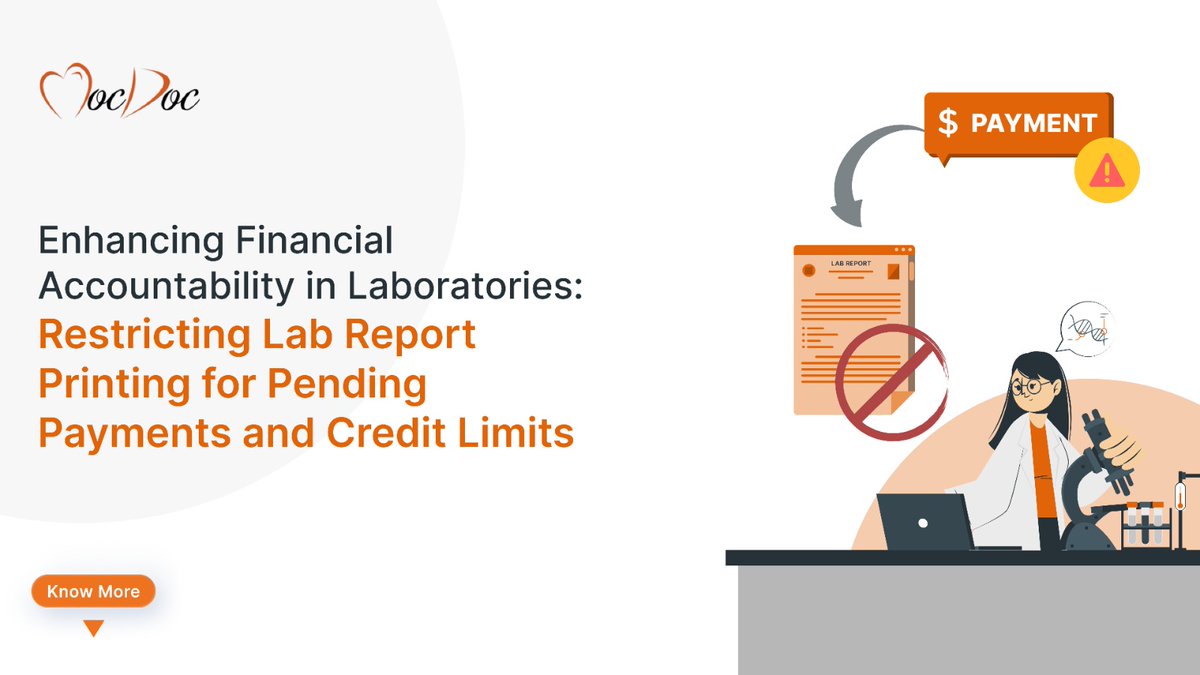 MocDoc

Enhancing Financial Accountability in Laboratories: Restricting Lab Report Printing for Pending Payments and Credit Limits

Know More

$ PAYMENT

LAB REPORT